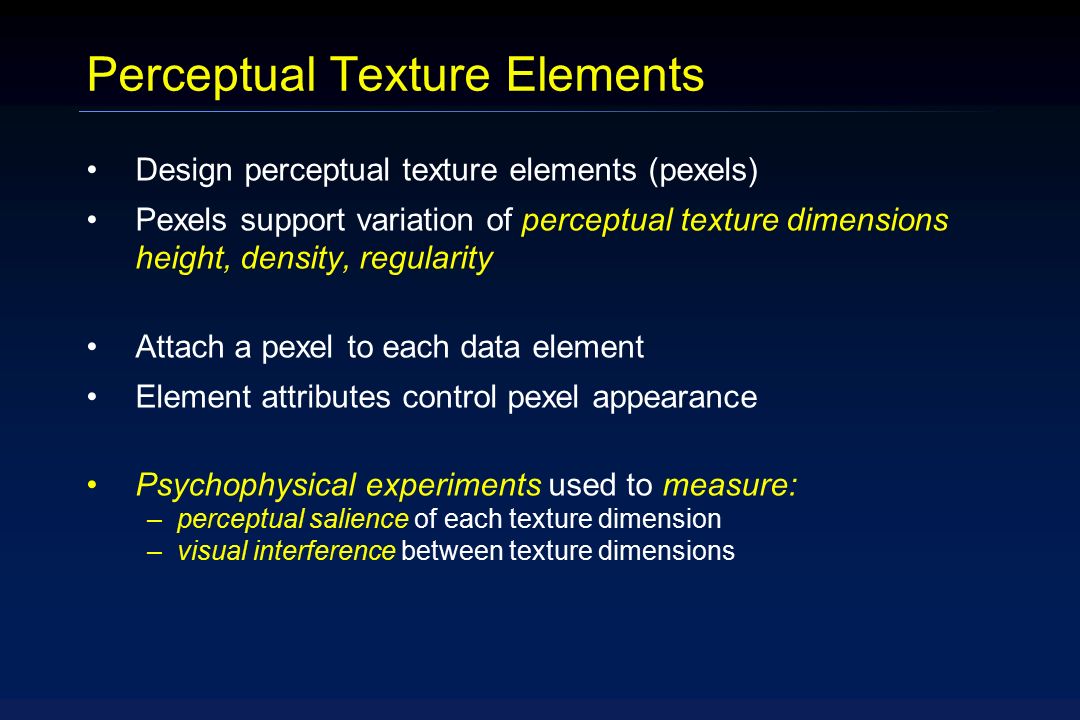 Perceptual Texture Elements

• Design perceptual texture elements (pexels)
• Pexels support variation of perceptual texture dimensions height, density, regularity

• Attach a pexel to each data element
• Element attributes control pexel appearance

• Psychophysical experiments used to measure:
– perceptual salience of each texture dimension
– visual interference between texture dimensions